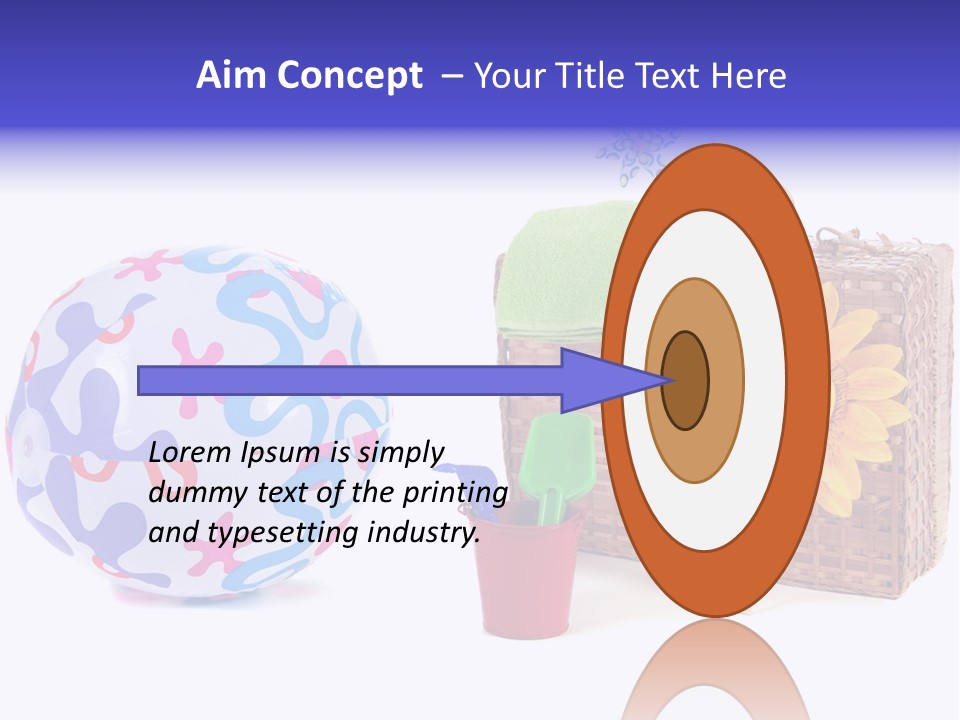 Aim Concept – Your Title Text Here

Lorem Ipsum is simply dummy text of the printing and typesetting industry.